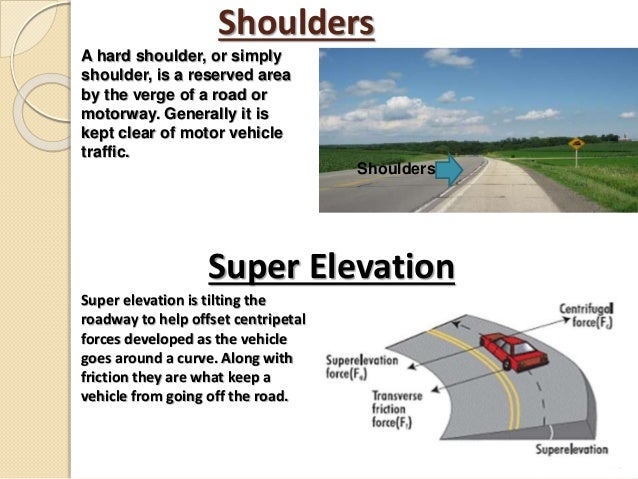 Shoulders

A hard shoulder, or simply shoulder, is a reserved area by the verge of a road or motorway. Generally it is kept clear of motor vehicle traffic.

Shoulders

Super Elevation

Super elevation is tilting the roadway to help offset centripetal forces developed as the vehicle goes around a curve. Along with friction they are what keep a vehicle from going off the road.

Centrifugal force($F_c$)

Superelevation force($F_e$)

Transverse friction force($F_f$)

Superelevation